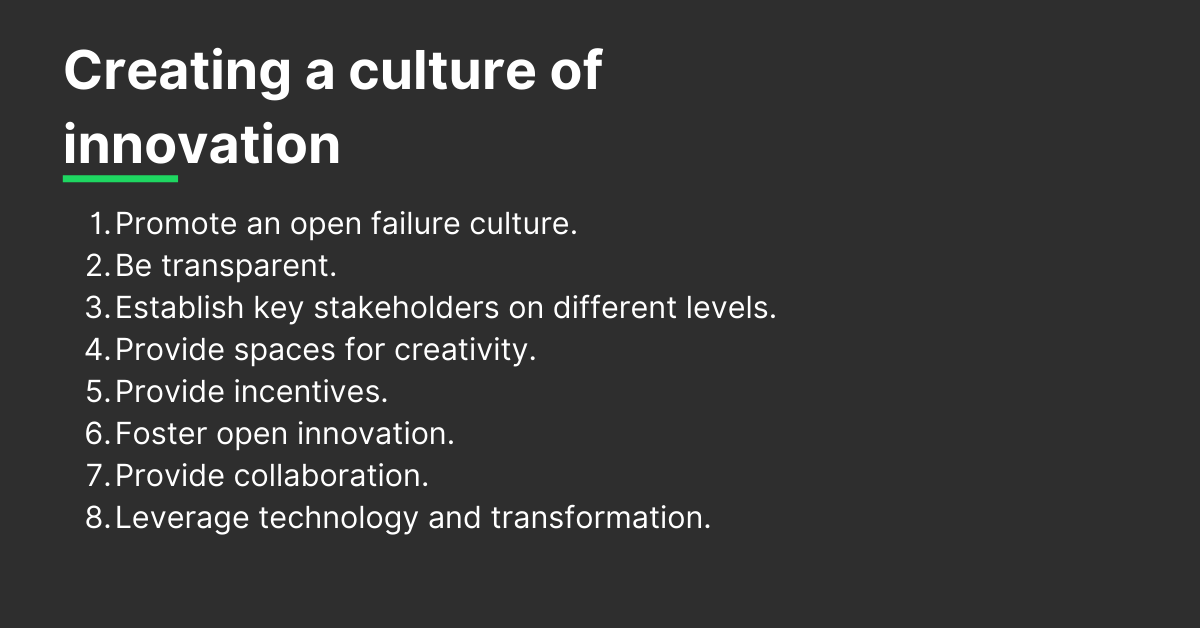 Creating a culture of innovation

1. Promote an open failure culture.
2. Be transparent.
3. Establish key stakeholders on different levels.
4. Provide spaces for creativity.
5. Provide incentives.
6. Foster open innovation.
7. Provide collaboration.
8. Leverage technology and transformation.